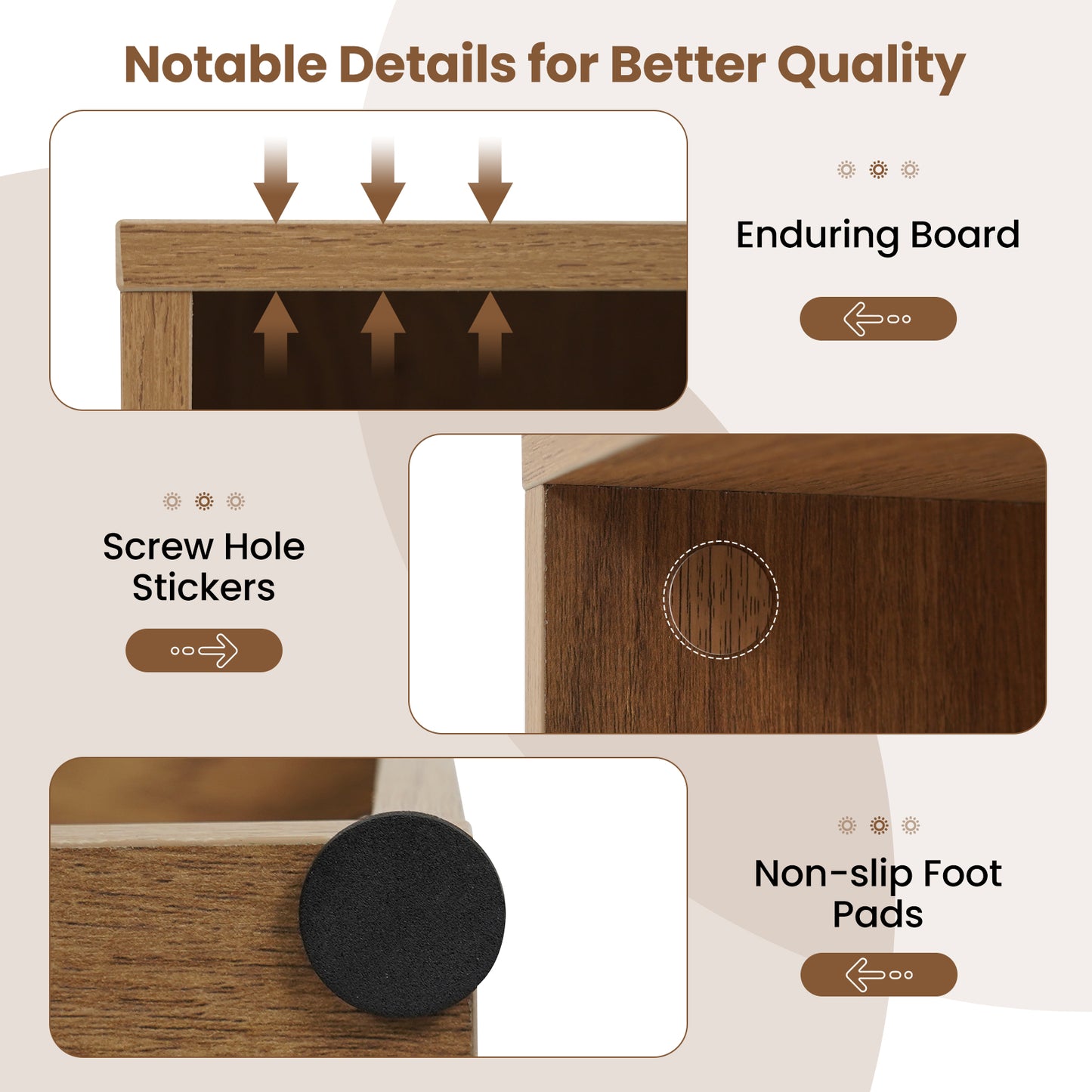 Notable Details for Better Quality

Enduring Board

Screw Hole Stickers

Non-slip Foot Pads